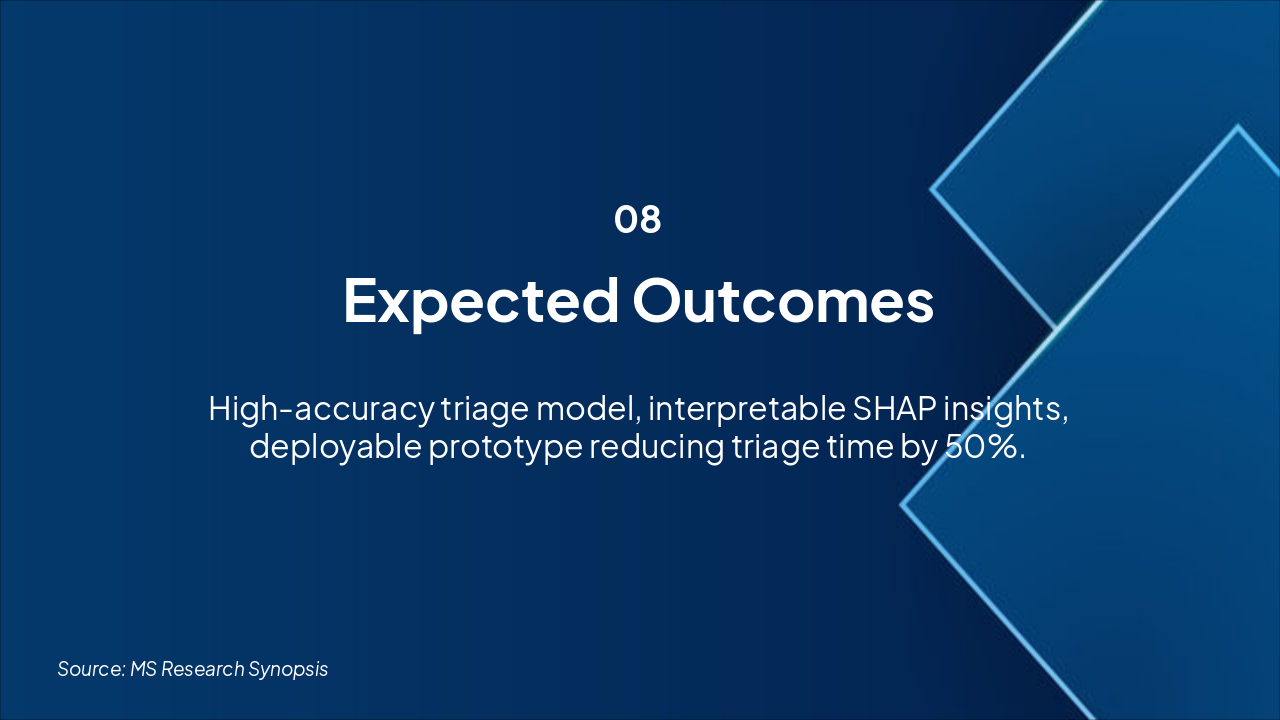 08

Expected Outcomes

High-accuracy triage model, interpretable SHAP insights, deployable prototype reducing triage time by 50%.

Source: MS Research Synopsis